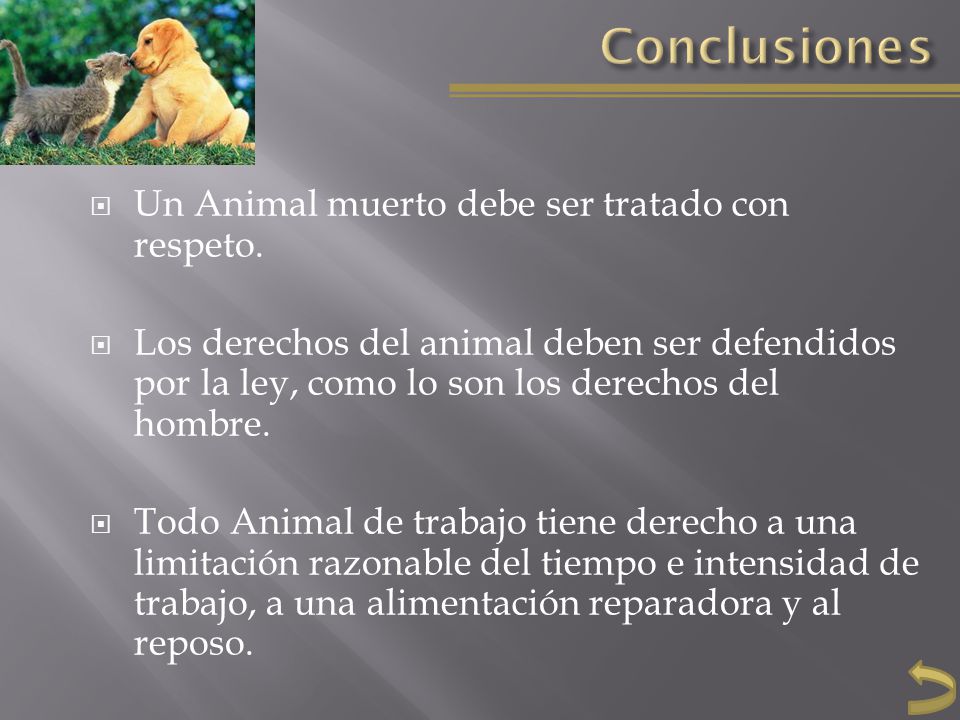 Conclusiones

Un Animal muerto debe ser tratado con respeto.

Los derechos del animal deben ser defendidos por la ley, como lo son los derechos del hombre.

Todo Animal de trabajo tiene derecho a una limitación razonable del tiempo e intensidad de trabajo, a una alimentación reparadora y al reposo.